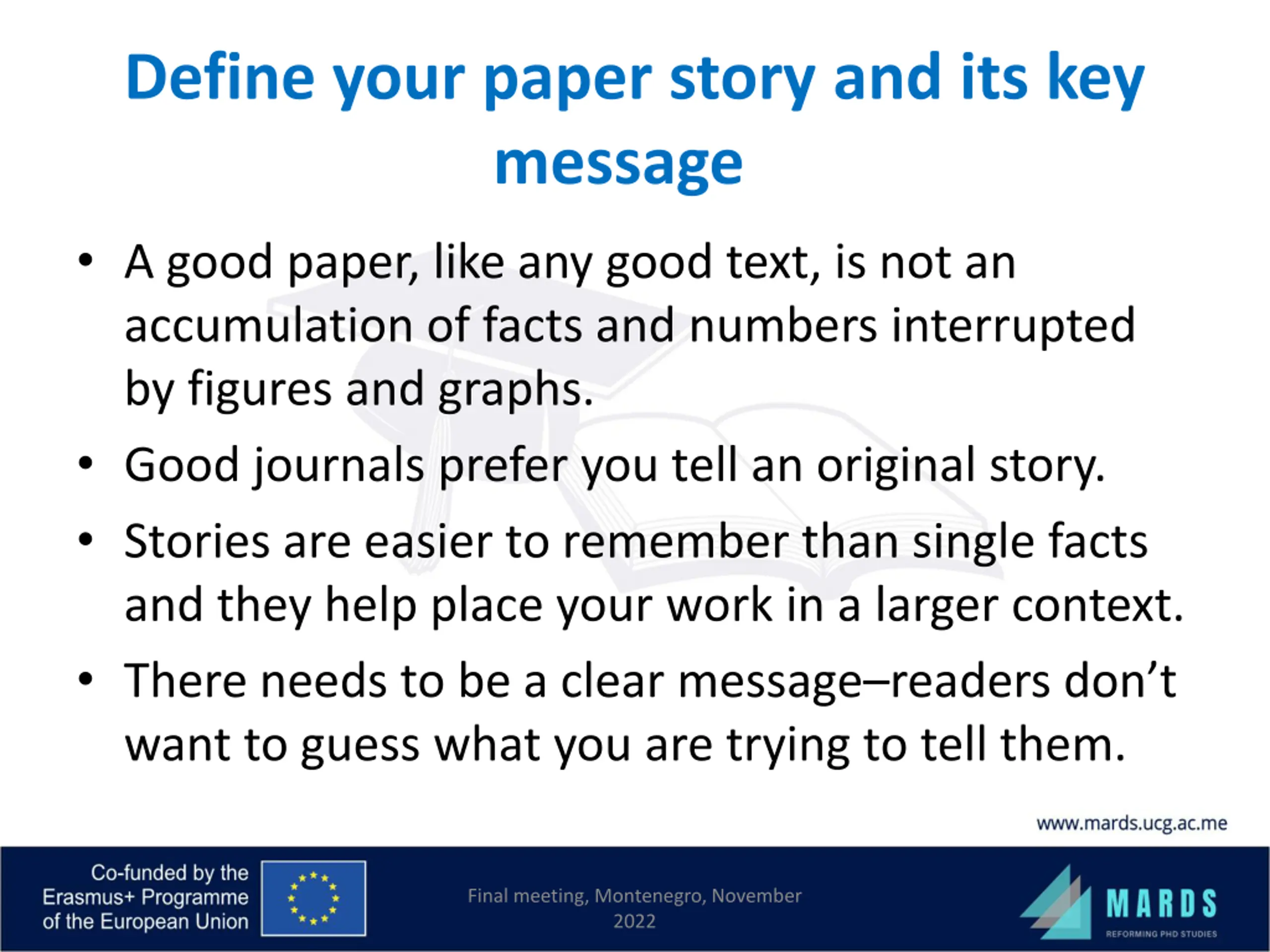 Define your paper story and its key message

• A good paper, like any good text, is not an accumulation of facts and numbers interrupted by figures and graphs.
• Good journals prefer you tell an original story.
• Stories are easier to remember than single facts and they help place your work in a larger context.
• There needs to be a clear message–readers don't want to guess what you are trying to tell them.

www.mards.ucg.ac.me

Co-funded by the Erasmus+ Programme of the European Union

Final meeting, Montenegro, November 2022

MARDS
REFORMING PHD STUDIES